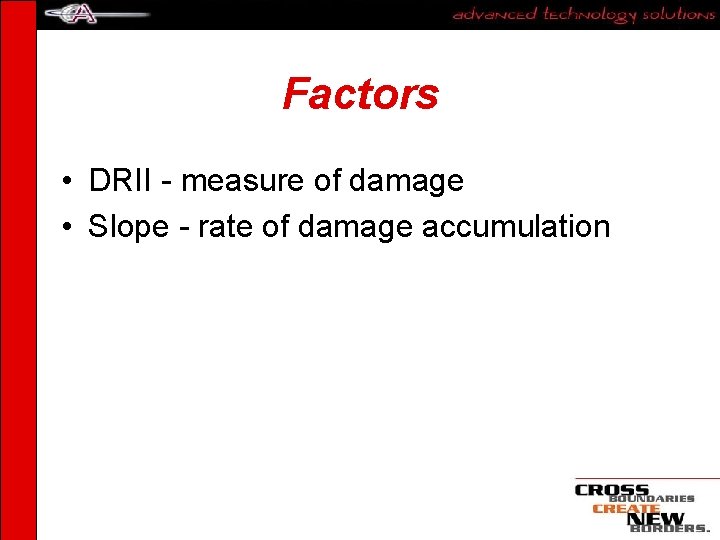 advanced technology solutions

Factors

• DRII - measure of damage
• Slope - rate of damage accumulation

CROSS BOUNDARIES CREATE NEW BORDERS.